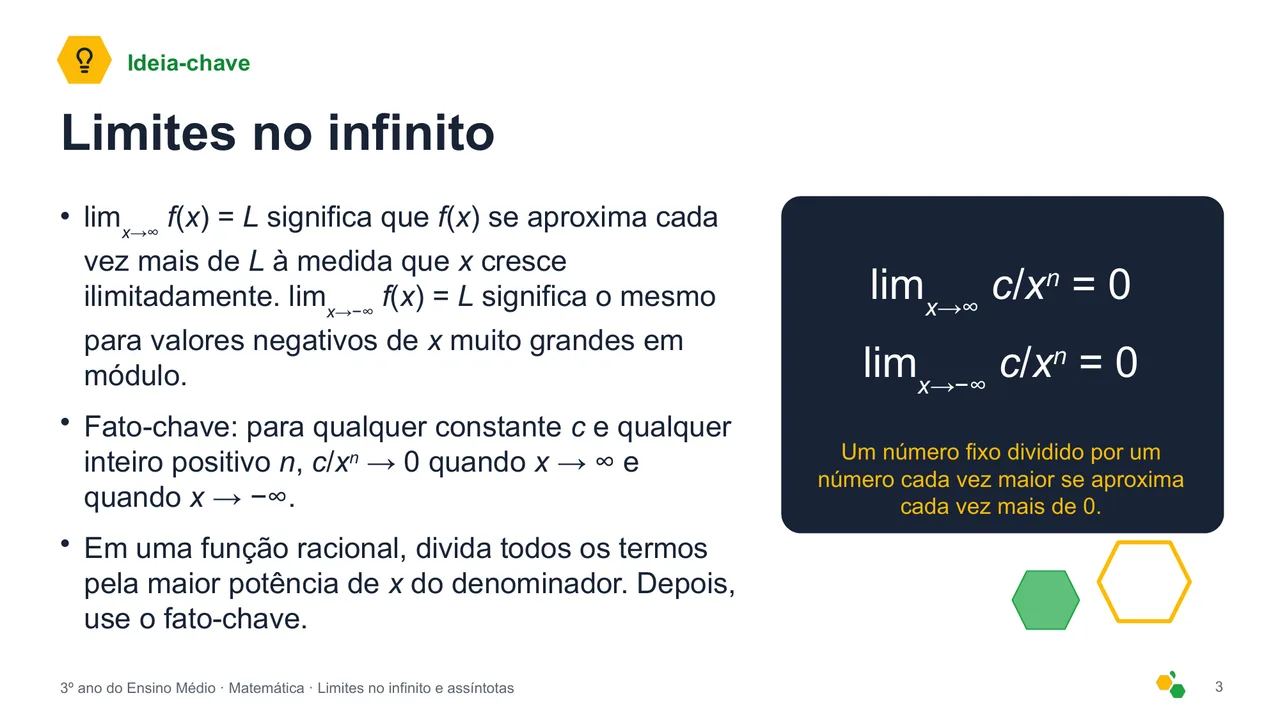 Ideia-chave

Limites no infinito

• $\lim_{x\to\infty} f(x) = L$ significa que $f(x)$ se aproxima cada vez mais de $L$ à medida que $x$ cresce ilimitadamente. $\lim_{x\to-\infty} f(x) = L$ significa o mesmo para valores negativos de $x$ muito grandes em módulo.

• Fato-chave: para qualquer constante $c$ e qualquer inteiro positivo $n$, $c/x^n \to 0$ quando $x \to \infty$ e quando $x \to -\infty$.

• Em uma função racional, divida todos os termos pela maior potência de $x$ do denominador. Depois, use o fato-chave.

$\lim_{x\to\infty} c/x^n = 0$

$\lim_{x\to-\infty} c/x^n = 0$

Um número fixo dividido por um número cada vez maior se aproxima cada vez mais de 0.

3º ano do Ensino Médio · Matemática · Limites no infinito e assíntotas

3